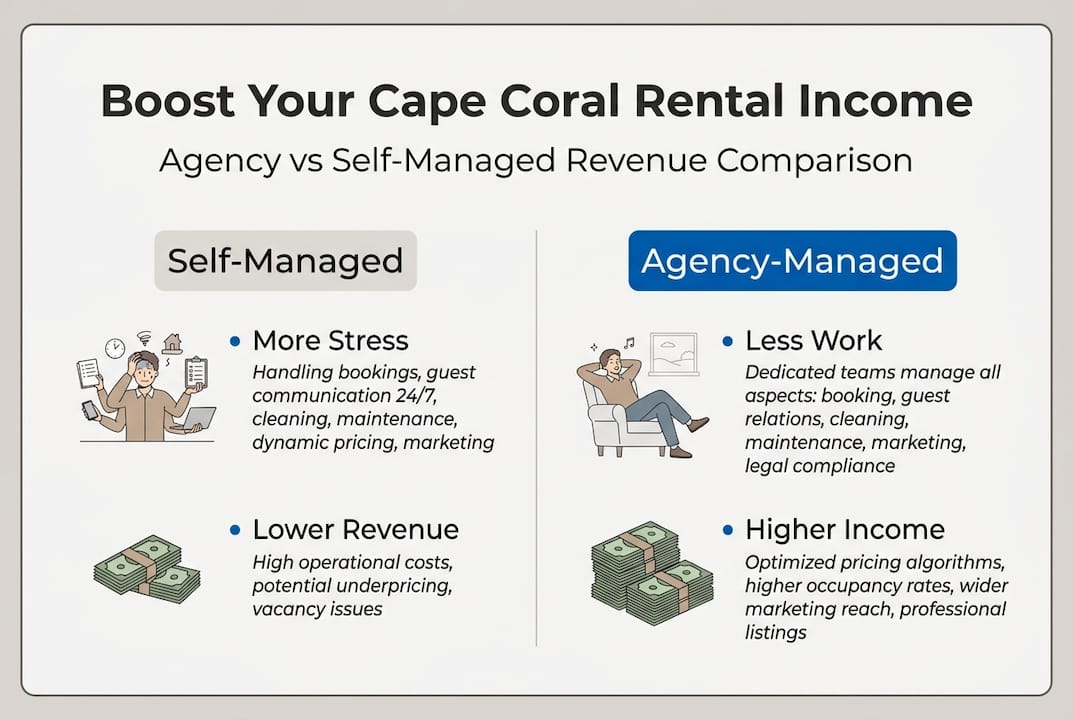 Boost Your Cape Coral Rental Income

Agency vs Self-Managed Revenue Comparison

Self-Managed

• More Stress
Handling bookings, guest communication 24/7, cleaning, maintenance, dynamic pricing, marketing

• Lower Revenue
High operational costs, potential underpricing, vacancy issues

Agency-Managed

• Less Work
Dedicated teams manage all aspects: booking, guest relations, cleaning, maintenance, marketing, legal compliance

• Higher Income
Optimized pricing algorithms, higher occupancy rates, wider marketing reach, professional listings